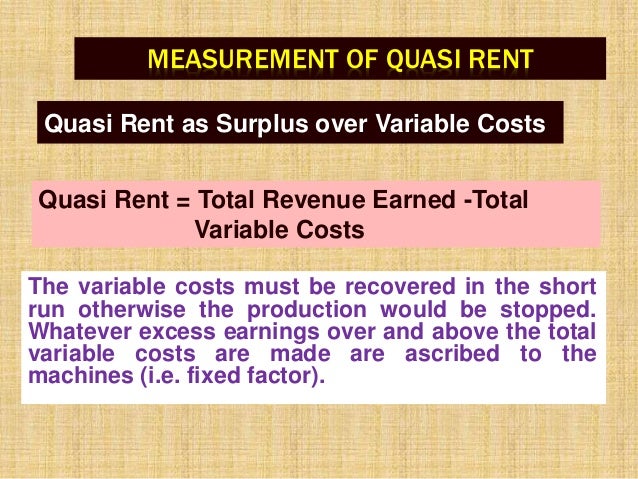 MEASUREMENT OF QUASI RENT

Quasi Rent as Surplus over Variable Costs

Quasi Rent = Total Revenue Earned -Total Variable Costs

The variable costs must be recovered in the short run otherwise the production would be stopped. Whatever excess earnings over and above the total variable costs are made are ascribed to the machines (i.e. fixed factor).